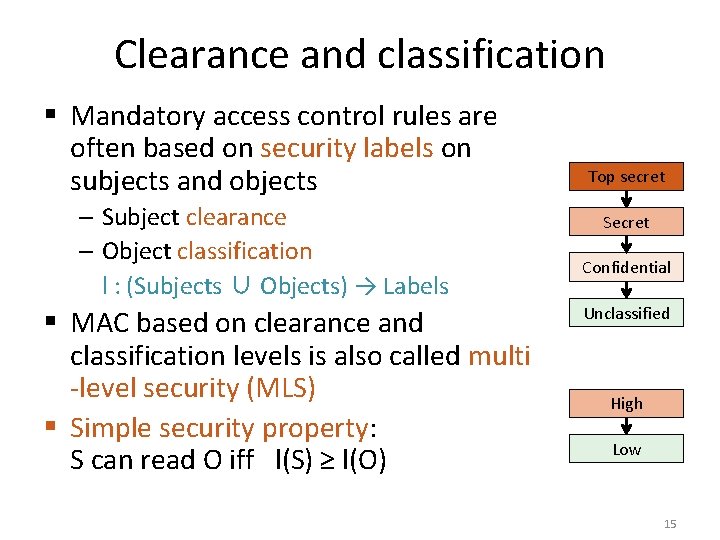 Clearance and classification

▪ Mandatory access control rules are often based on security labels on subjects and objects
– Subject clearance
– Object classification
l : (Subjects ∪ Objects) → Labels

▪ MAC based on clearance and classification levels is also called multi -level security (MLS)

▪ Simple security property:
S can read O iff l(S) ≥ l(O)

Top secret
Secret
Confidential
Unclassified

High
Low

15